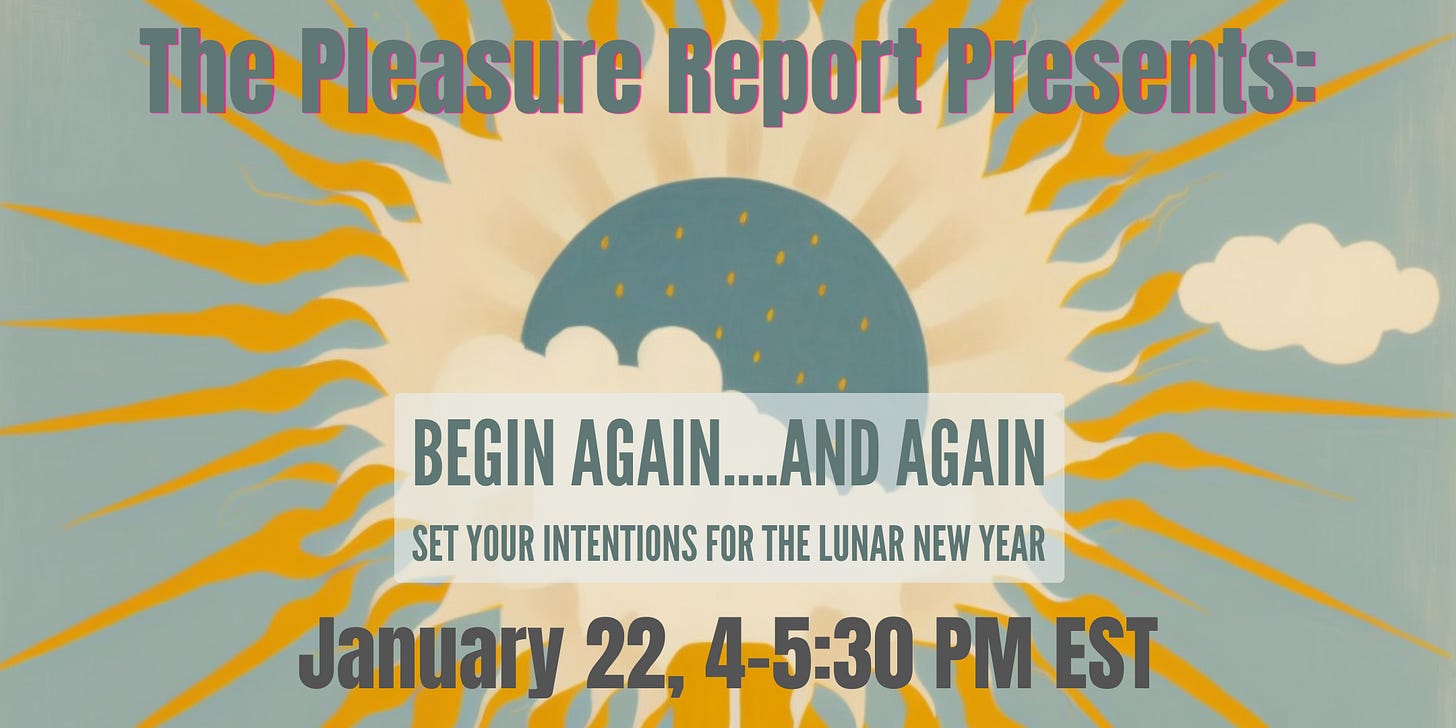 The Pleasure Report Presents:

BEGIN AGAIN....AND AGAIN

SET YOUR INTENTIONS FOR THE LUNAR NEW YEAR

January 22, 4-5:30 PM EST